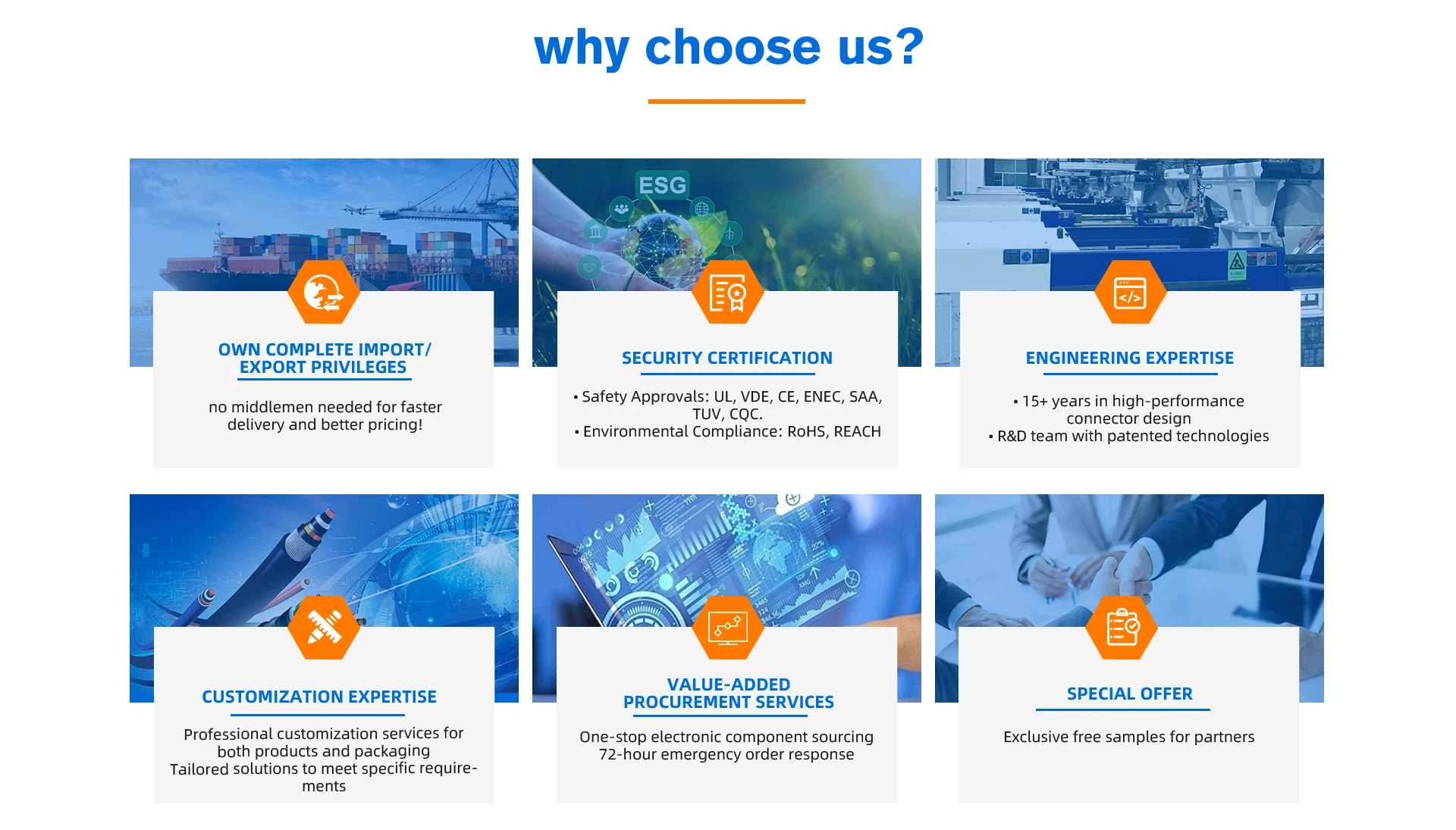 why choose us?

ESG

OWN COMPLETE IMPORT/ EXPORT PRIVILEGES

no middlemen needed for faster delivery and better pricing!

SECURITY CERTIFICATION

• Safety Approvals: UL, VDE, CE, ENEC, SAA, TUV, CQC.
• Environmental Compliance: RoHS, REACH

ENGINEERING EXPERTISE

• 15+ years in high-performance connector design
• R&D team with patented technologies

CUSTOMIZATION EXPERTISE

Professional customization services for both products and packaging
Tailored solutions to meet specific requirements

VALUE-ADDED PROCUREMENT SERVICES

One-stop electronic component sourcing
72-hour emergency order response

SPECIAL OFFER

Exclusive free samples for partners